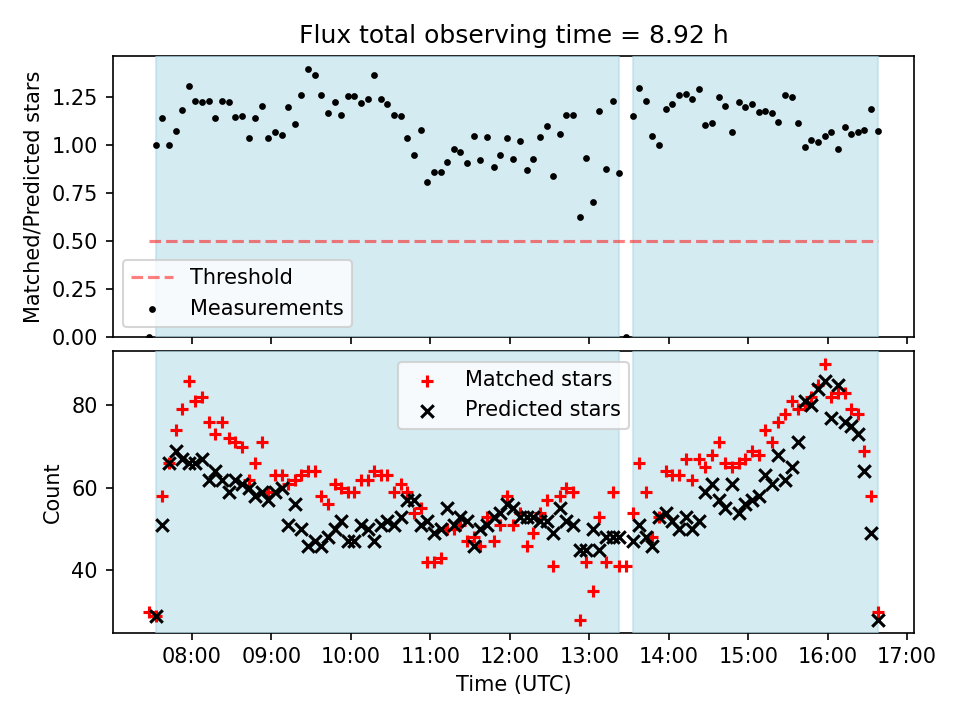 Flux total observing time = 8.92 h

Matched/Predicted stars

1.25
1.00
0.75
0.50
0.25
0.00

Threshold
Measurements

Count

80
60
40

Matched stars
Predicted stars

08:00 09:00 10:00 11:00 12:00 13:00 14:00 15:00 16:00 17:00

Time (UTC)